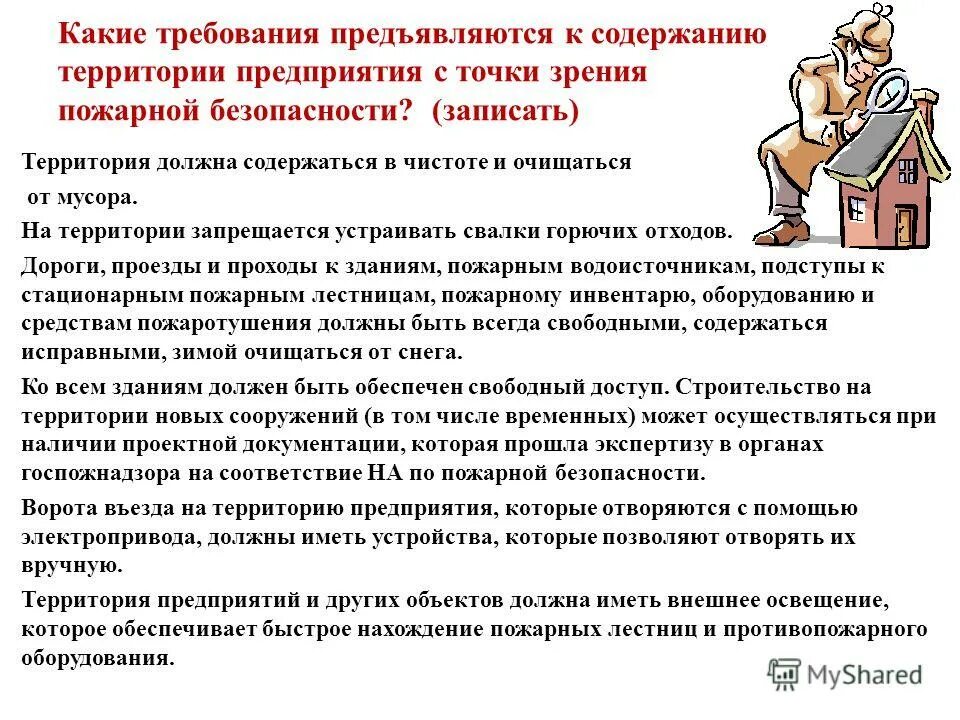 Какие требования предъявляются к содержанию территории предприятия с точки зрения пожарной безопасности? (записать)

Территория должна содержаться в чистоте и очищаться от мусора.

На территории запрещается устраивать свалки горючих отходов.

Дороги, проезды и проходы к зданиям, пожарным водоисточникам, подступы к стационарным пожарным лестницам, пожарному инвентарю, оборудованию и средствам пожаротушения должны быть всегда свободными, содержаться исправными, зимой очищаться от снега.

Ко всем зданиям должен быть обеспечен свободный доступ. Строительство на территории новых сооружений (в том числе временных) может осуществляться при наличии проектной документации, которая прошла экспертизу в органах госпожнадзора на соответствие НА по пожарной безопасности.

Ворота въезда на территорию предприятия, которые отворяются с помощью электропривода, должны иметь устройства, которые позволяют отворять их вручную.

Территория предприятий и других объектов должна иметь внешнее освещение, которое обеспечивает быстрое нахождение пожарных лестниц и противопожарного оборудования.

MyShared